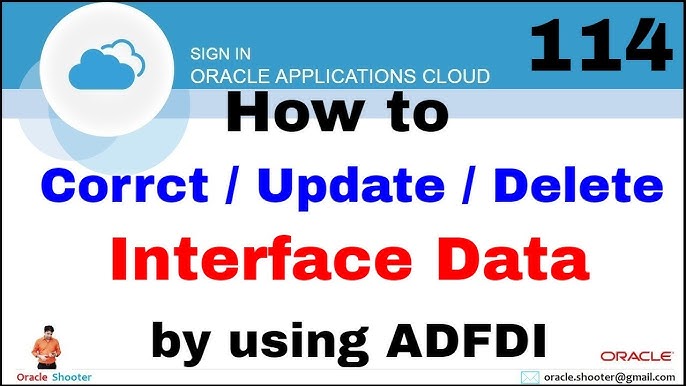 SIGN IN
ORACLE APPLICATIONS CLOUD

114

How to

Corrct / Update / Delete

Interface Data

by using ADFDI

Oracle Shooter

ORACLE

oracle.shooter@gmail.com